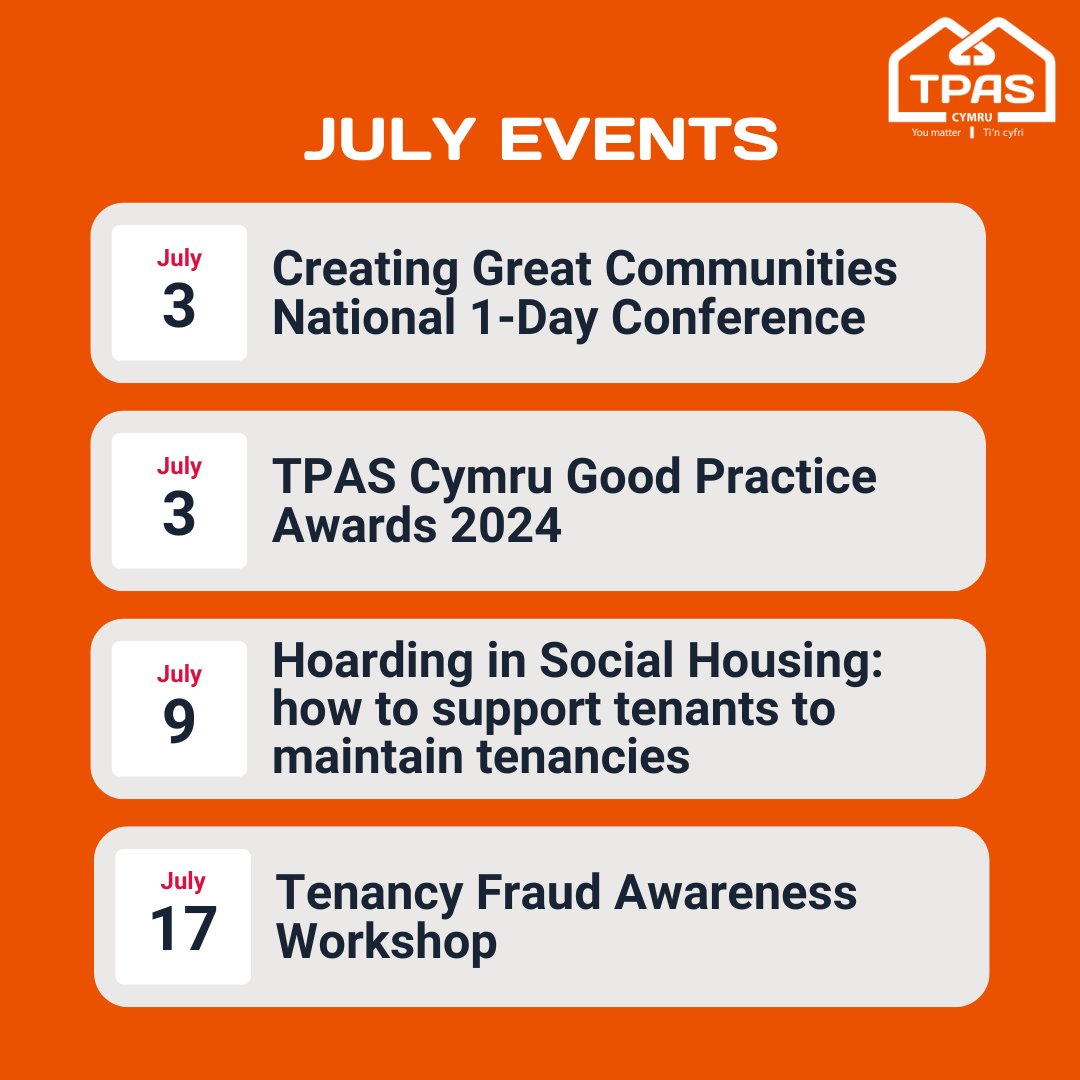 TPAS
CYMRU
You matter | Ti'n cyfri

JULY EVENTS

July
3
Creating Great Communities National 1-Day Conference

July
3
TPAS Cymru Good Practice Awards 2024

July
9
Hoarding in Social Housing: how to support tenants to maintain tenancies

July
17
Tenancy Fraud Awareness Workshop